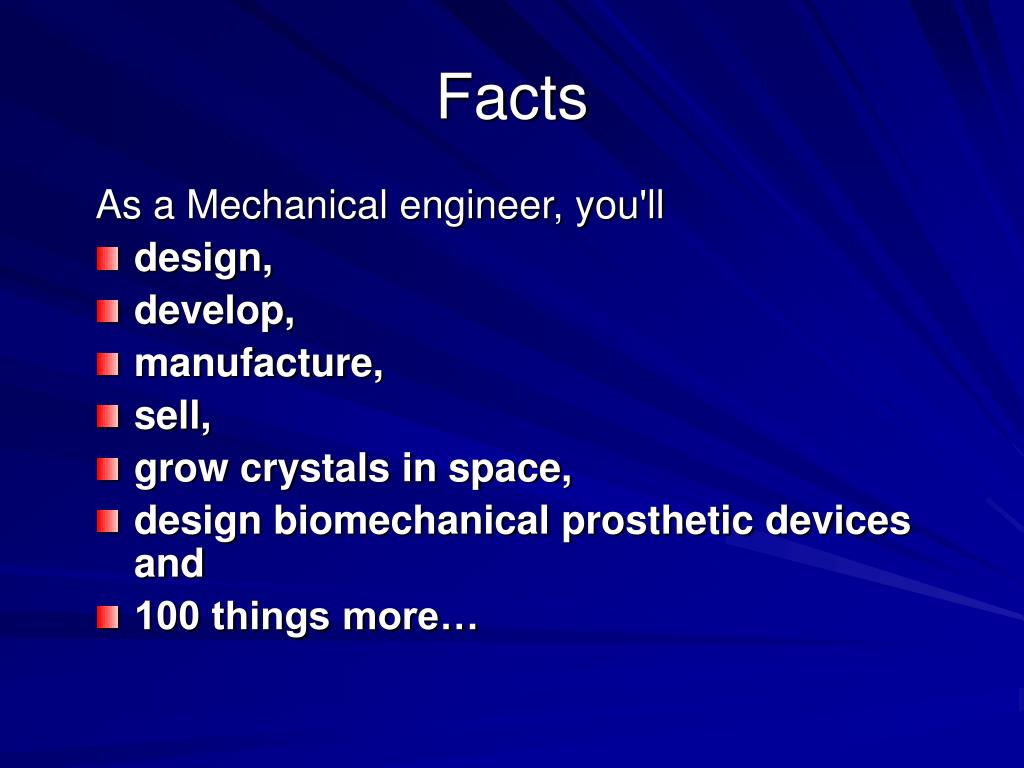 Facts

As a Mechanical engineer, you'll

- design,
- develop,
- manufacture,
- sell,
- grow crystals in space,
- design biomechanical prosthetic devices and
- 100 things more…